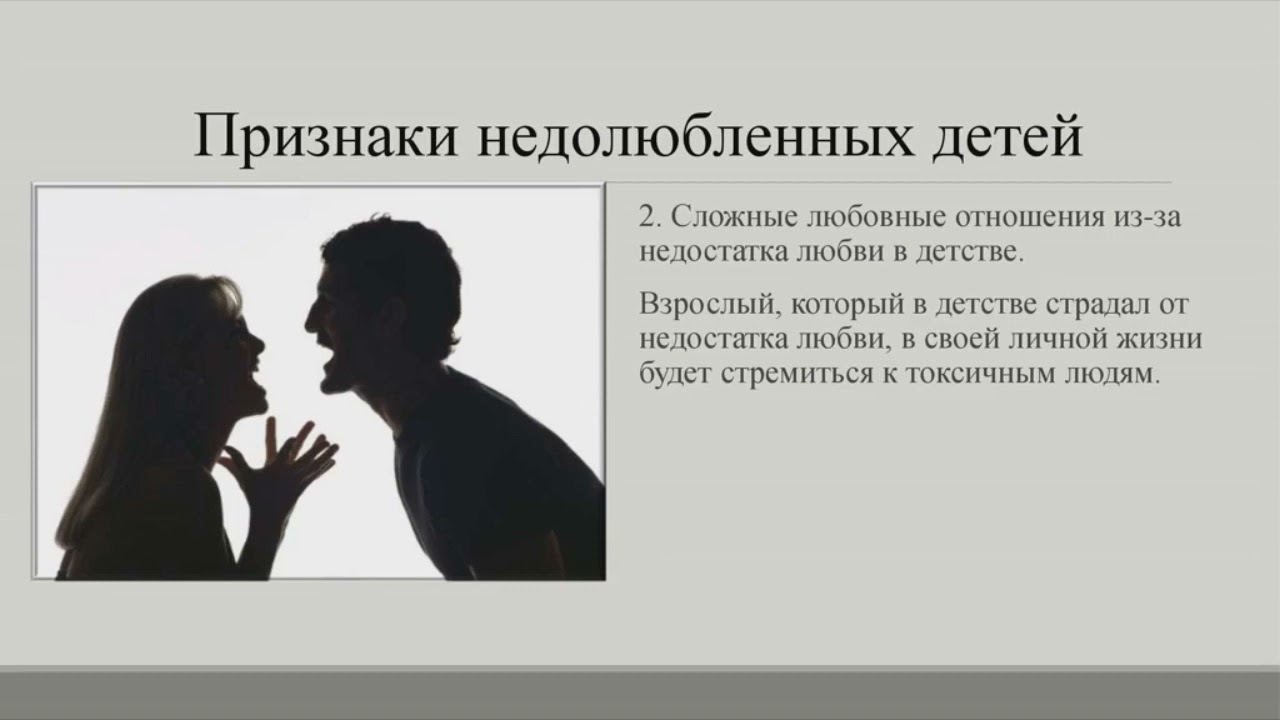 Признаки недолюбленных детей

2. Сложные любовные отношения из-за недостатка любви в детстве.

Взрослый, который в детстве страдал от недостатка любви, в своей личной жизни будет стремиться к токсичным людям.